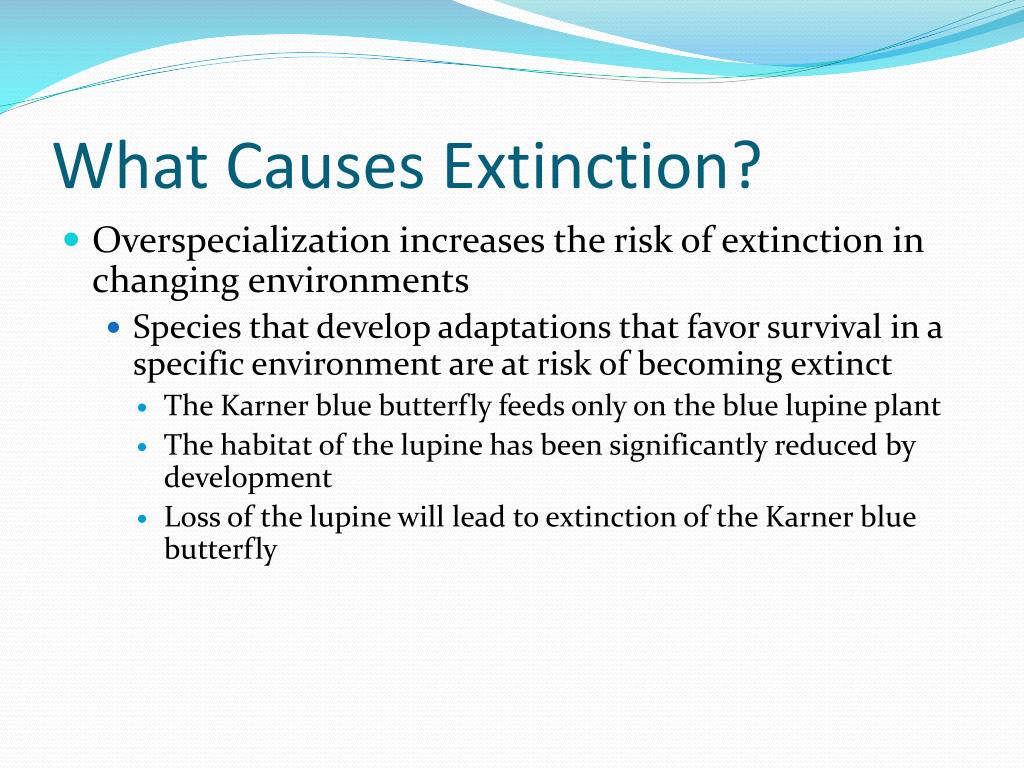 What Causes Extinction?

Overspecialization increases the risk of extinction in changing environments

Species that develop adaptations that favor survival in a specific environment are at risk of becoming extinct

The Karner blue butterfly feeds only on the blue lupine plant

The habitat of the lupine has been significantly reduced by development

Loss of the lupine will lead to extinction of the Karner blue butterfly